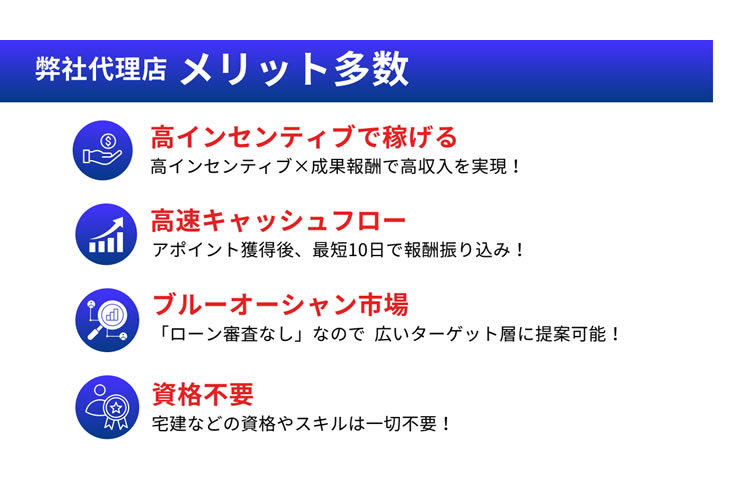 弊社代理店 メリット多数

高インセンティブで稼げる
高インセンティブ×成果報酬で高収入を実現！

高速キャッシュフロー
アポイント獲得後、最短10日で報酬振り込み！

ブルーオーシャン市場
「ローン審査なし」なので 広いターゲット層に提案可能！

資格不要
宅建などの資格やスキルは一切不要！